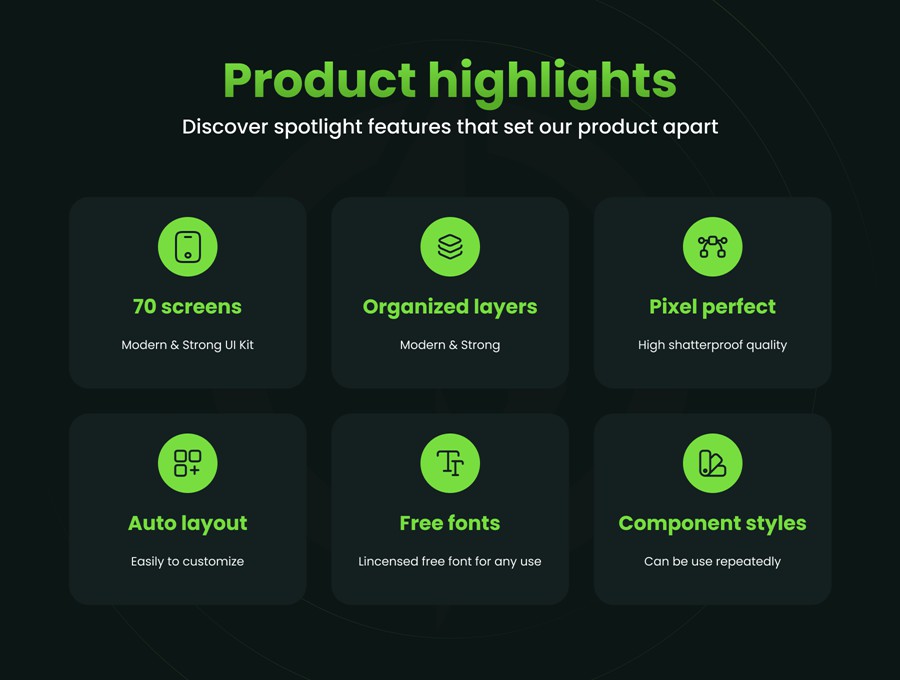 Product highlights
Discover spotlight features that set our product apart

70 screens
Modern & Strong UI Kit

Organized layers
Modern & Strong

Pixel perfect
High shatterproof quality

Auto layout
Easily to customize

Free fonts
Lincensed free font for any use

Component styles
Can be use repeatedly